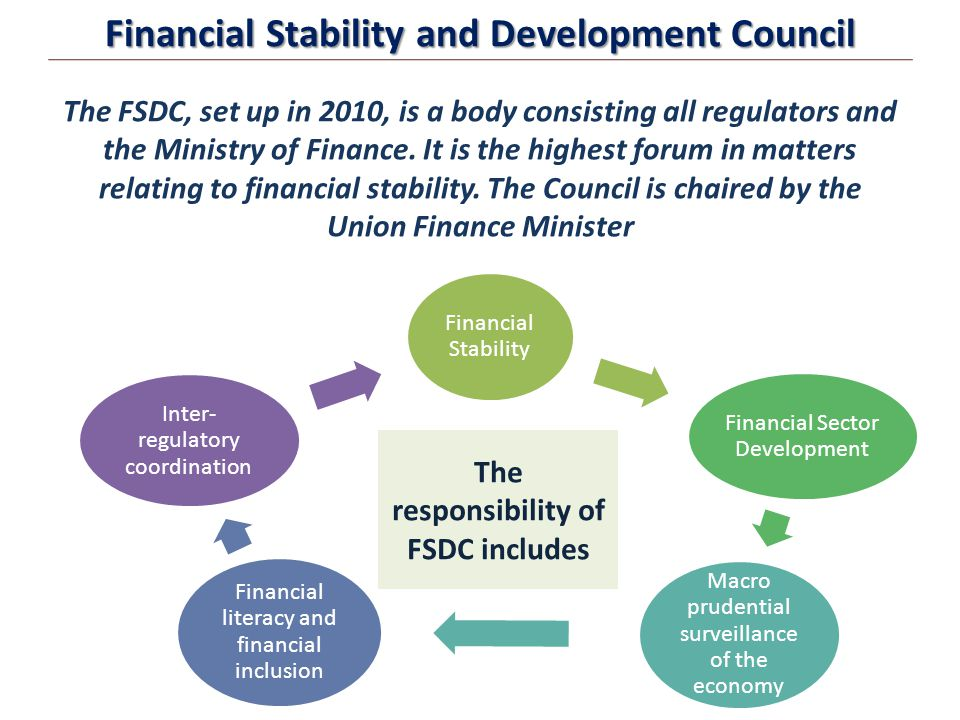 Financial Stability and Development Council

The FSDC, set up in 2010, is a body consisting all regulators and the Ministry of Finance. It is the highest forum in matters relating to financial stability. The Council is chaired by the Union Finance Minister

Financial Stability

Financial Sector Development

Macro prudential surveillance of the economy

Financial literacy and financial inclusion

Inter-regulatory coordination

The responsibility of FSDC includes